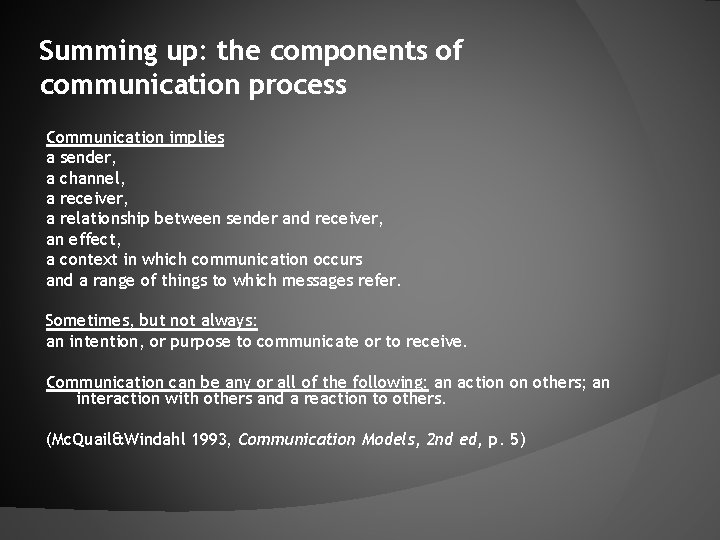 Summing up: the components of communication process

Communication implies
a sender,
a channel,
a receiver,
a relationship between sender and receiver,
an effect,
a context in which communication occurs
and a range of things to which messages refer.

Sometimes, but not always:
an intention, or purpose to communicate or to receive.

Communication can be any or all of the following: an action on others; an interaction with others and a reaction to others.

(McQuail&Windahl 1993, Communication Models, 2nd ed, p. 5)